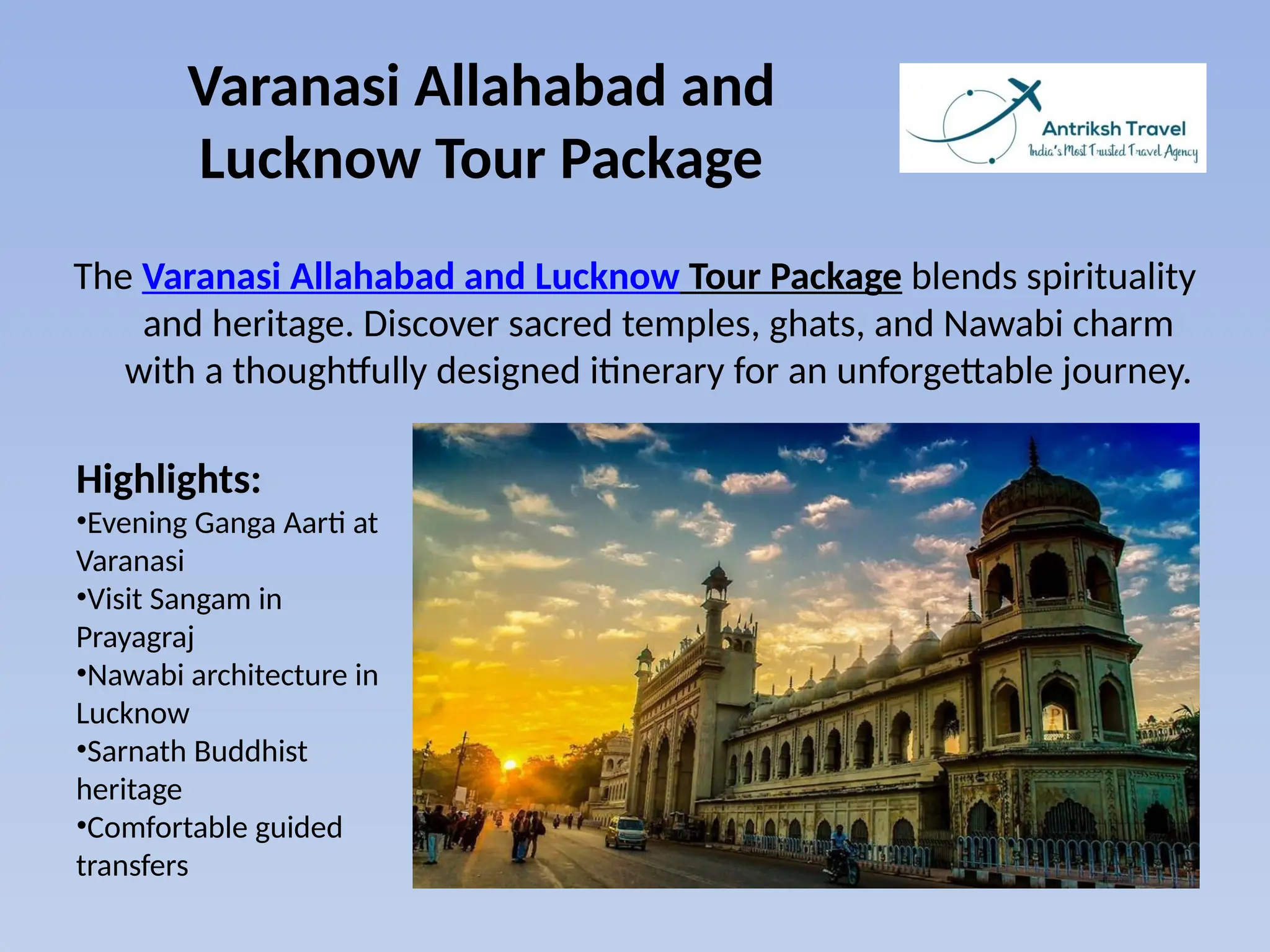 Varanasi Allahabad and Lucknow Tour Package

Antriksh Travel
India's Most Trusted Travel Agency

The Varanasi Allahabad and Lucknow Tour Package blends spirituality and heritage. Discover sacred temples, ghats, and Nawabi charm with a thoughtfully designed itinerary for an unforgettable journey.

Highlights:
•Evening Ganga Aarti at Varanasi
•Visit Sangam in Prayagraj
•Nawabi architecture in Lucknow
•Sarnath Buddhist heritage
•Comfortable guided transfers